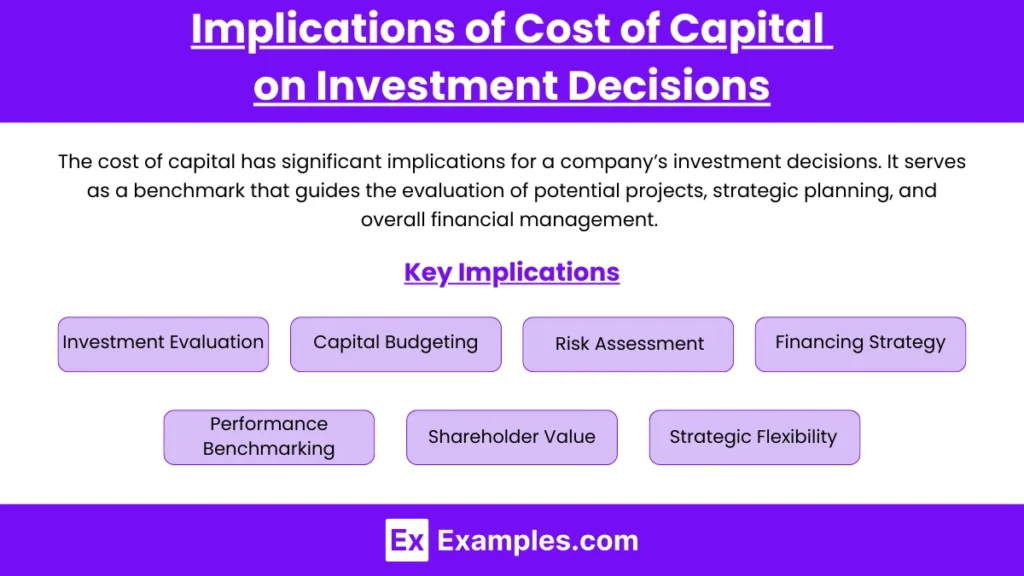 Implications of Cost of Capital on Investment Decisions

The cost of capital has significant implications for a company's investment decisions. It serves as a benchmark that guides the evaluation of potential projects, strategic planning, and overall financial management.

Key Implications

Investment Evaluation

Capital Budgeting

Risk Assessment

Financing Strategy

Performance Benchmarking

Shareholder Value

Strategic Flexibility

Ex Examples.com